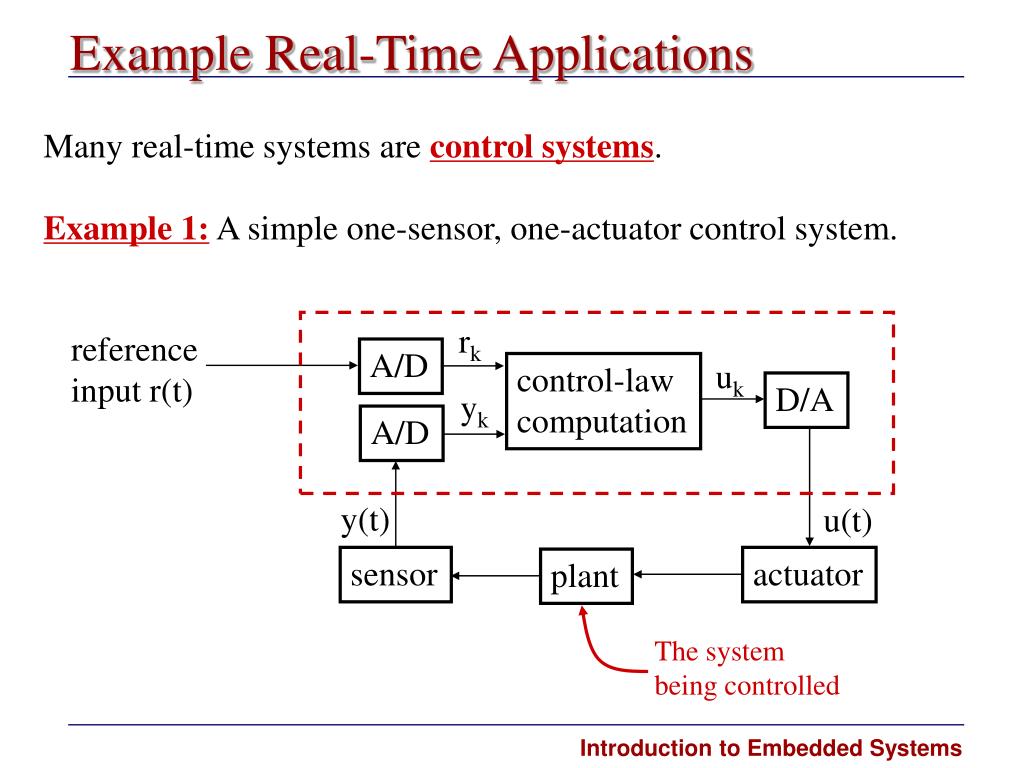 Example Real-Time Applications

Many real-time systems are control systems.

Example 1: A simple one-sensor, one-actuator control system.

reference input r(t)

A/D

$r_k$

A/D

$y_k$

control-law computation

$u_k$

D/A

y(t)

u(t)

sensor

plant

actuator

The system being controlled

Introduction to Embedded Systems